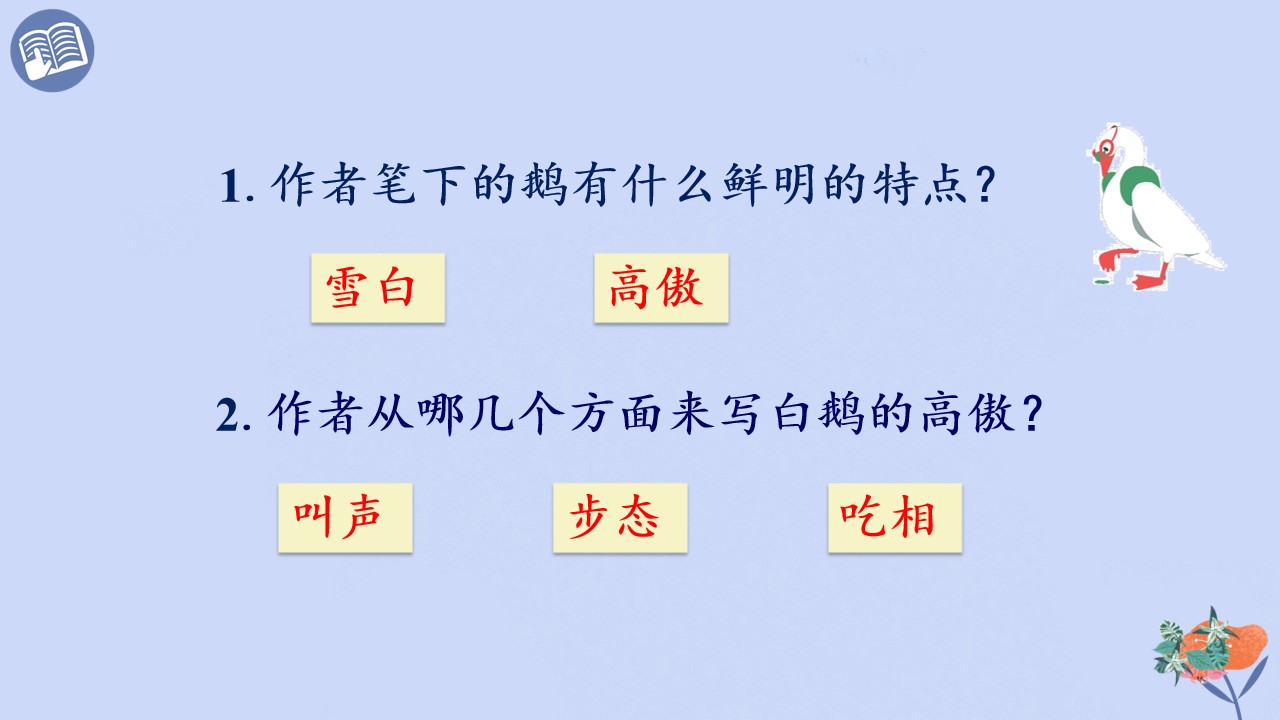 1.作者笔下的鹅有什么鲜明的特点?

雪白 高傲

2.作者从哪几个方面来写白鹅的高傲?

叫声 步态 吃相